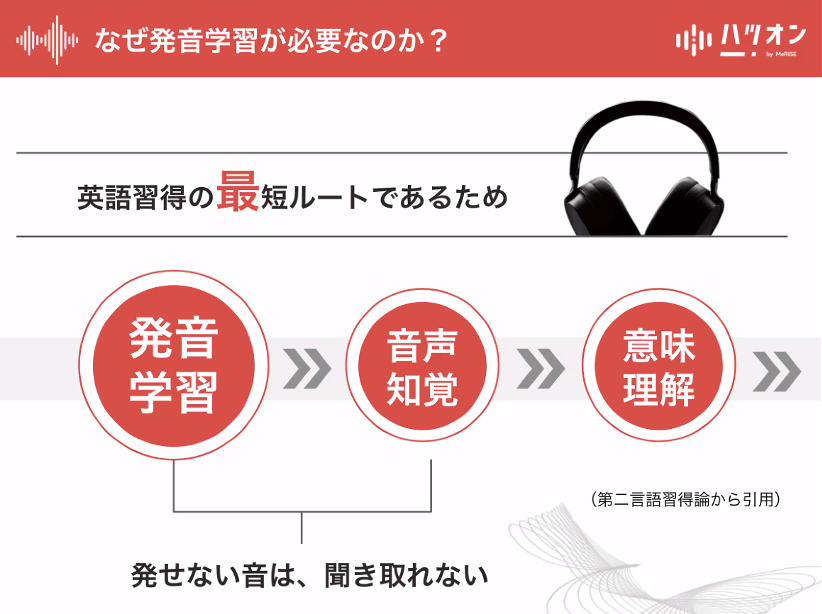 なぜ発音学習が必要なのか？

ハツオン by MeRISE

英語習得の最短ルートであるため

発音学習

音声知覚

意味理解

（第二言語習得論から引用）

発せない音は、聞き取れない